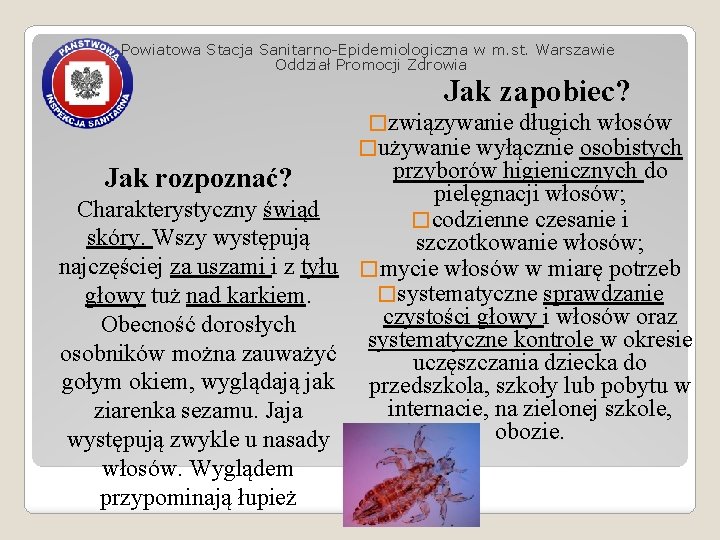 PAŃSTWOWA INSPEKCJA SANITARNA

Powiatowa Stacja Sanitarno-Epidemiologiczna w m.st. Warszawie
Oddział Promocji Zdrowia

Jak rozpoznać?
Charakterystyczny świąd skóry. Wszy występują najczęściej za uszami i z tyłu głowy tuż nad karkiem. Obecność dorosłych osobników można zauważyć gołym okiem, wyglądają jak ziarenka sezamu. Jaja występują zwykle u nasady włosów. Wyglądem przypominają łupież

Jak zapobiec?
□związywanie długich włosów
□używanie wyłącznie osobistych przyborów higienicznych do pielęgnacji włosów;
□codzienne czesanie i szczotkowanie włosów;
□mycie włosów w miarę potrzeb
□systematyczne sprawdzanie czystości głowy i włosów oraz systematyczne kontrole w okresie uczęszczania dziecka do przedszkola, szkoły lub pobytu w internacie, na zielonej szkole, obozie.